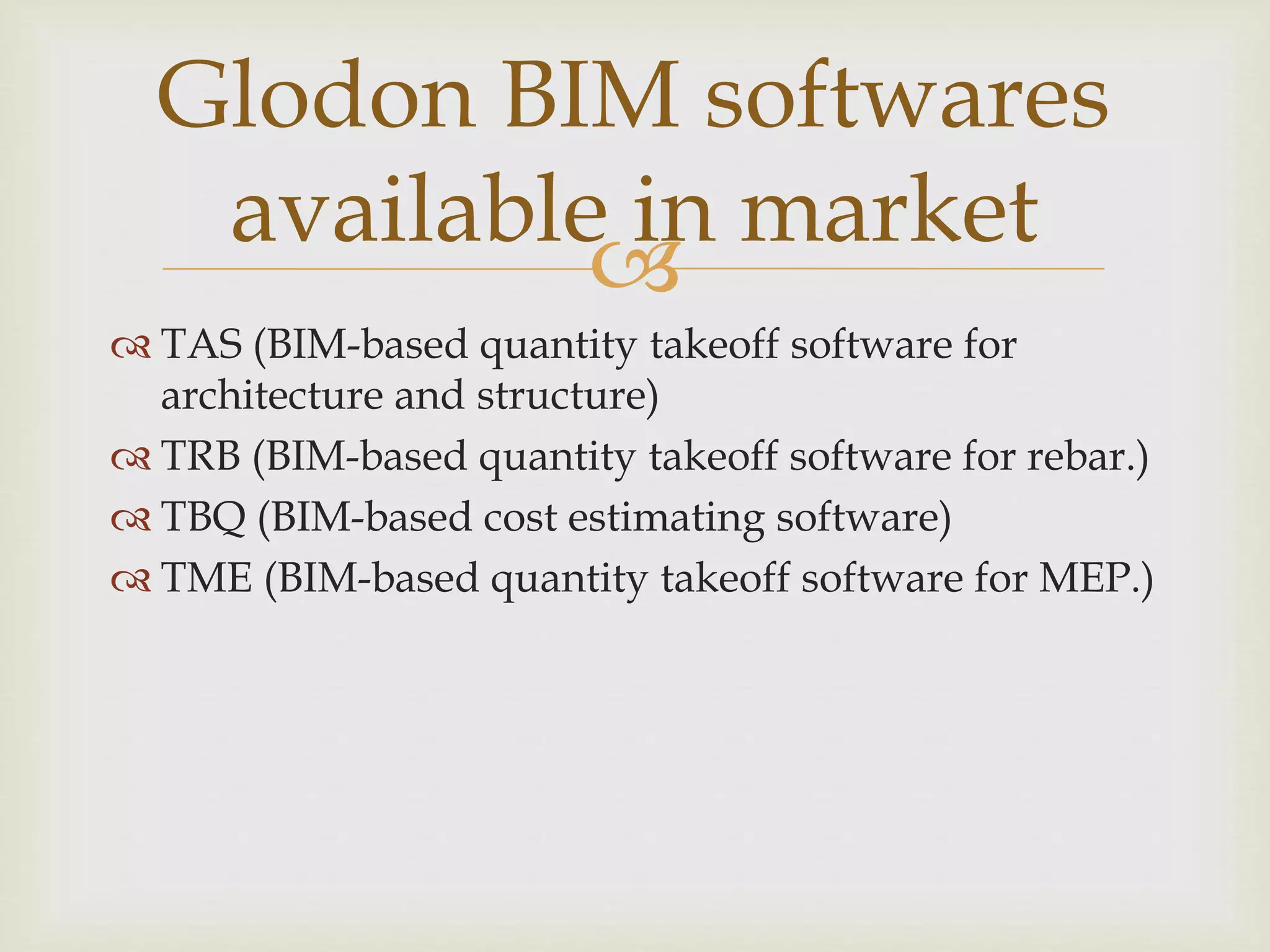 Glodon BIM softwares available in market

TAS (BIM-based quantity takeoff software for architecture and structure)
TRB (BIM-based quantity takeoff software for rebar.)
TBQ (BIM-based cost estimating software)
TME (BIM-based quantity takeoff software for MEP.)